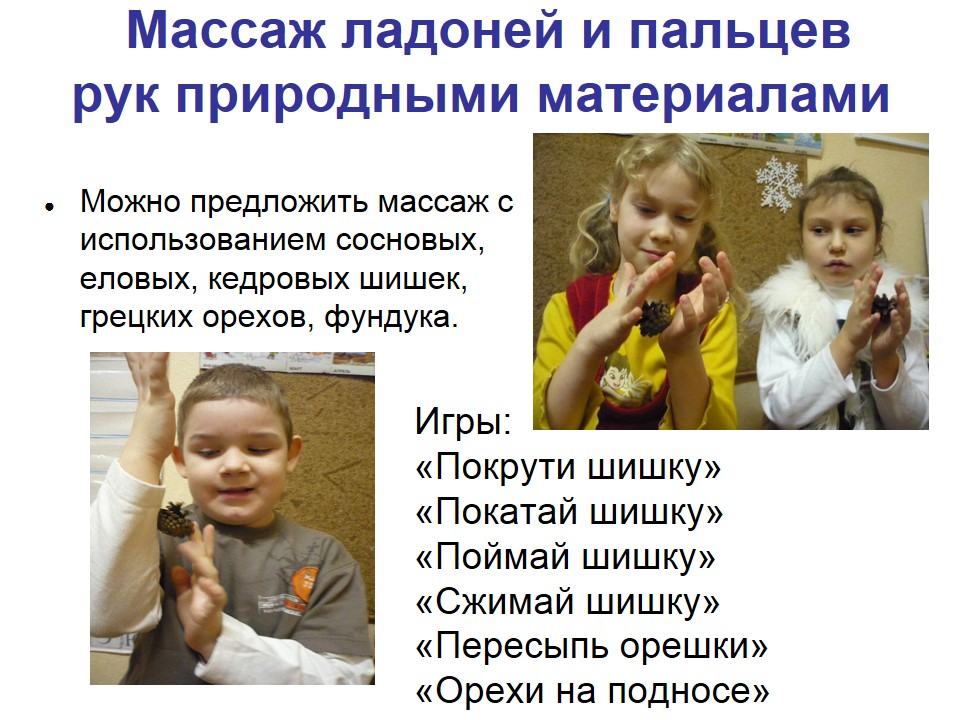 Массаж ладоней и пальцев рук природными материалами

• Можно предложить массаж с использованием сосновых, еловых, кедровых шишек, грецких орехов, фундука.

Игры:
«Покрути шишку»
«Покатай шишку»
«Поймай шишку»
«Сжимай шишку»
«Пересыпь орешки»
«Орехи на подносе»